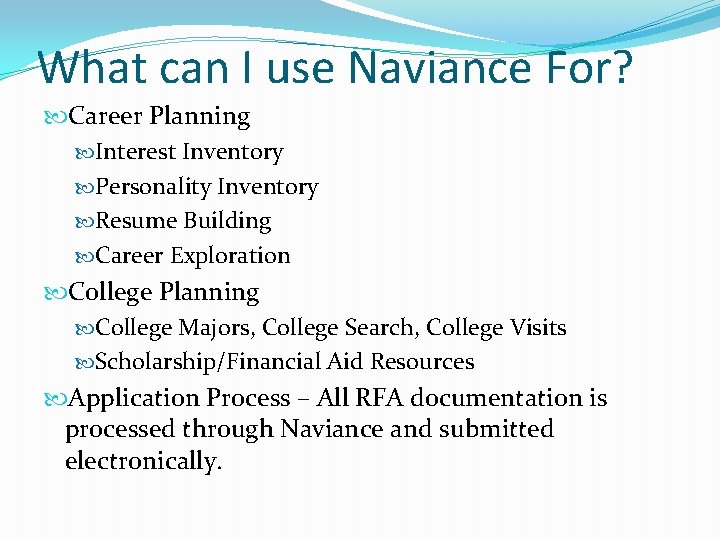 What can I use Naviance For?

Career Planning
Interest Inventory
Personality Inventory
Resume Building
Career Exploration

College Planning
College Majors, College Search, College Visits
Scholarship/Financial Aid Resources

Application Process – All RFA documentation is processed through Naviance and submitted electronically.